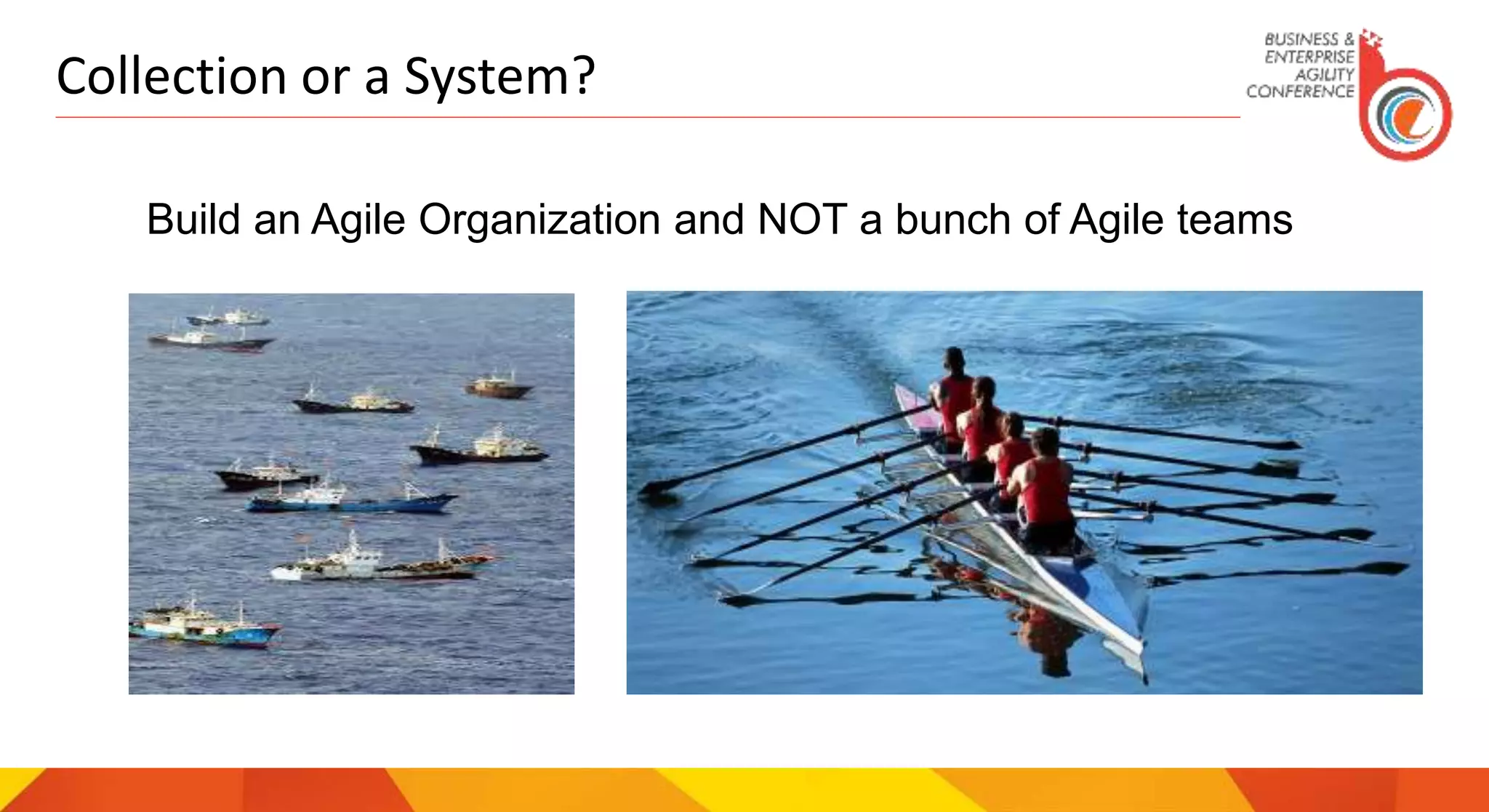 Collection or a System?

BUSINESS & ENTERPRISE AGILITY CONFERENCE

Build an Agile Organization and NOT a bunch of Agile teams